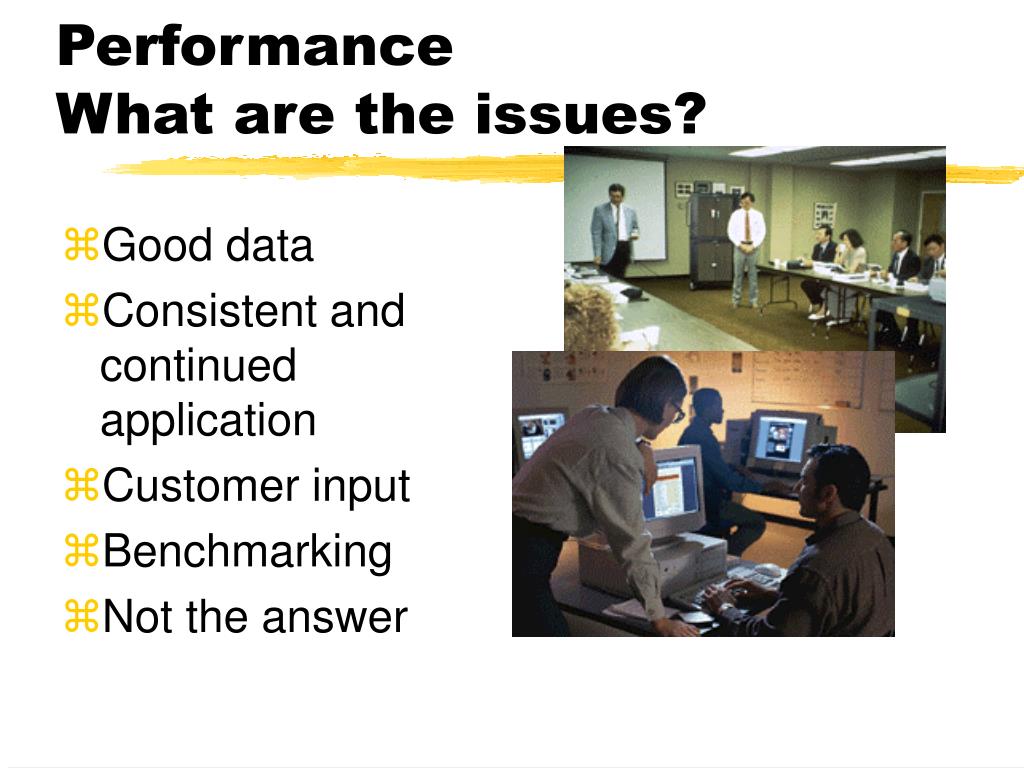 Performance
What are the issues?

⌘Good data
⌘Consistent and continued application
⌘Customer input
⌘Benchmarking
⌘Not the answer